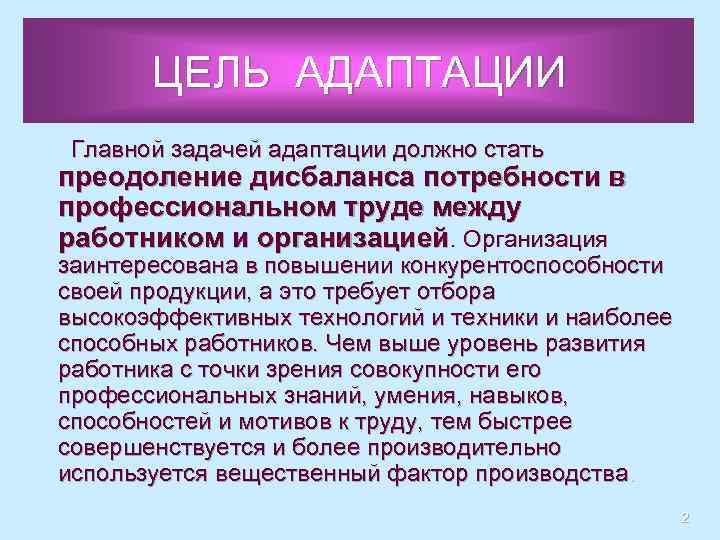 ЦЕЛЬ АДАПТАЦИИ

Главной задачей адаптации должно стать преодоление дисбаланса потребности в профессиональном труде между работником и организацией. Организация заинтересована в повышении конкурентоспособности своей продукции, а это требует отбора высокоэффективных технологий и техники и наиболее способных работников. Чем выше уровень развития работника с точки зрения совокупности его профессиональных знаний, умения, навыков, способностей и мотивов к труду, тем быстрее совершенствуется и более производительно используется вещественный фактор производства.

2